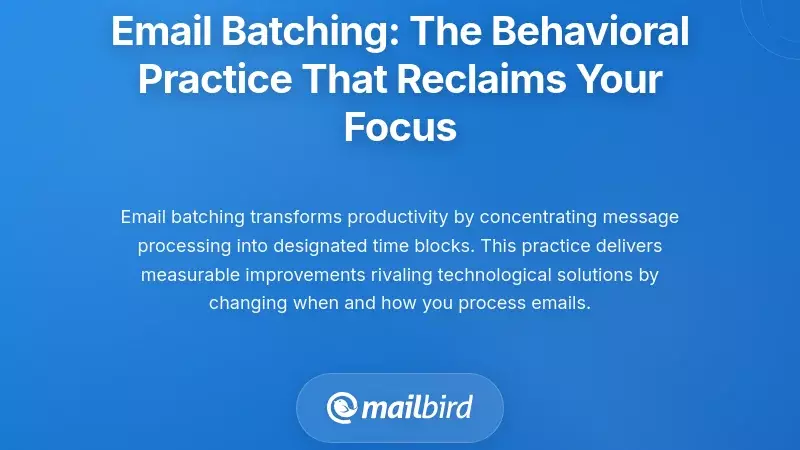 Email Batching: The Behavioral Practice That Reclaims Your Focus

Email batching transforms productivity by concentrating message processing into designated time blocks. This practice delivers measurable improvements rivaling technological solutions by changing when and how you process emails.

mailbird